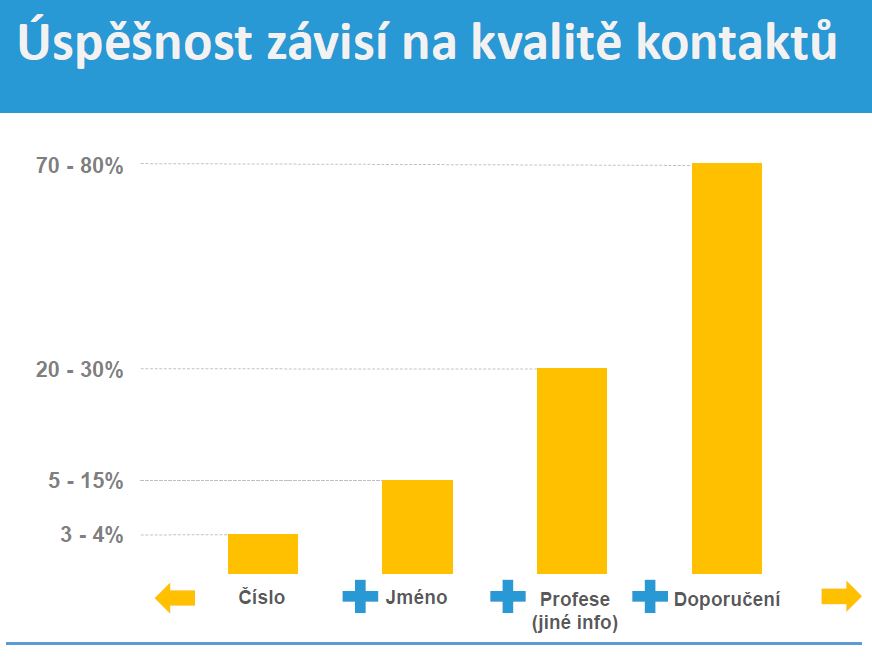 Úspěšnost závisí na kvalitě kontaktů

70 - 80%

20 - 30%

5 - 15%

3 - 4%

Číslo

Jméno

Profese (jiné info)

Doporučení